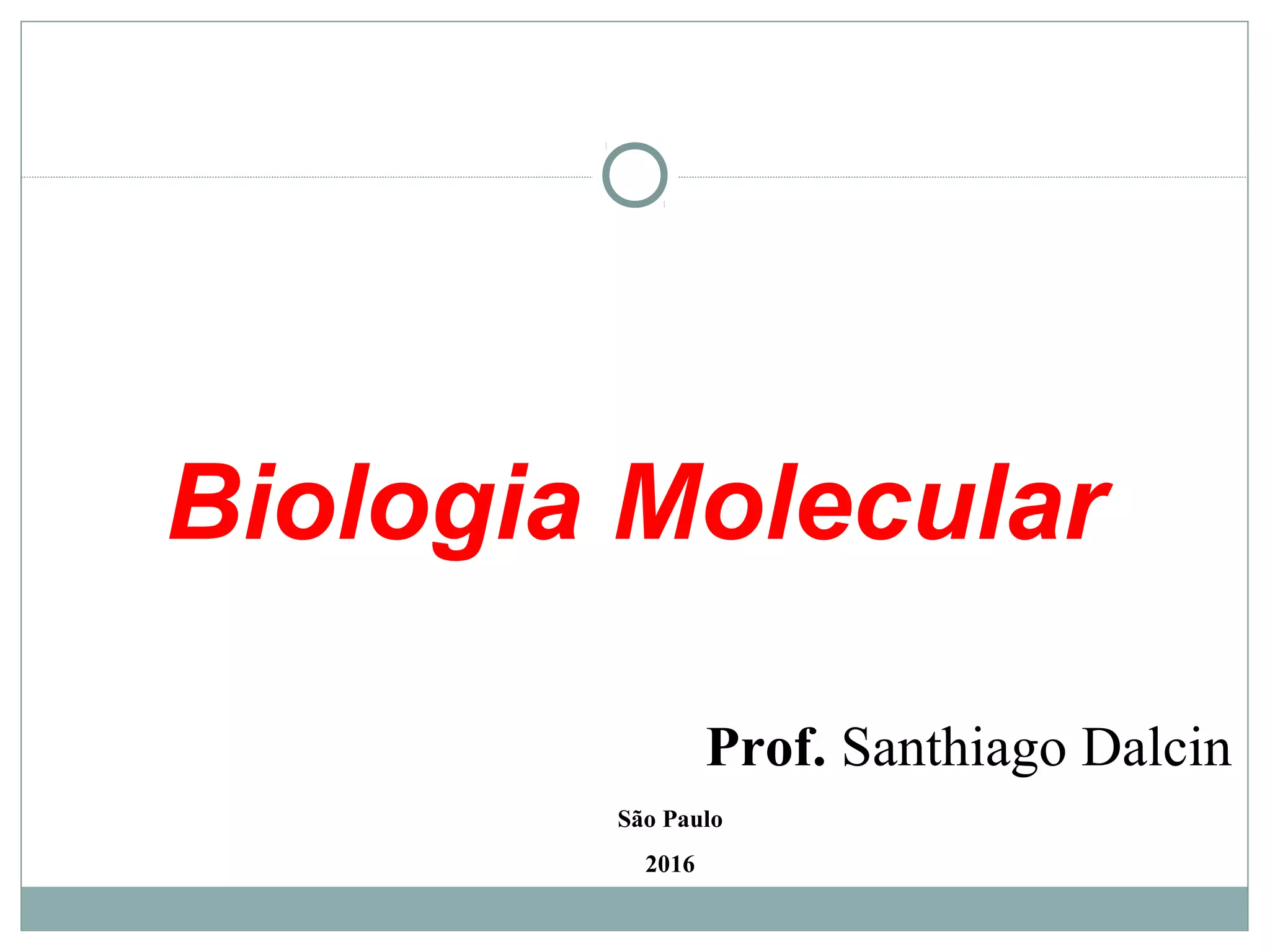 Biologia Molecular

Prof. Santhiago Dalcin

São Paulo

2016